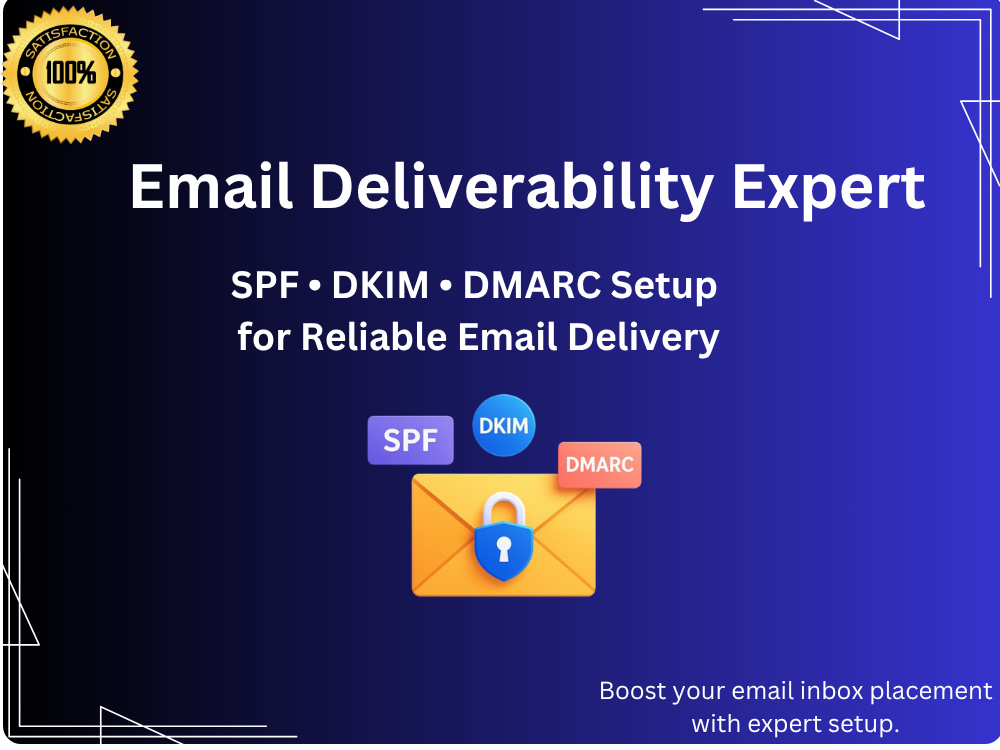 SATISFACTION
100%
SATISFACTION

Email Deliverability Expert

SPF • DKIM • DMARC Setup for Reliable Email Delivery

SPF
DKIM
DMARC

Boost your email inbox placement with expert setup.